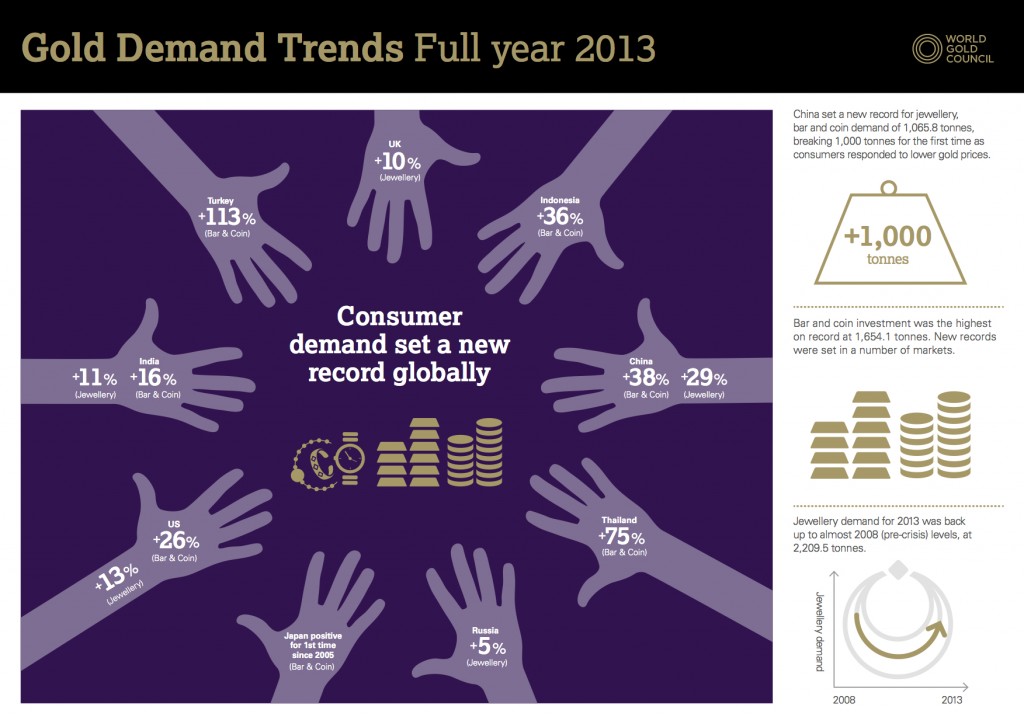 Gold Demand Trends Full year 2013

WORLD GOLD COUNCIL

UK
+10%
(Jewellery)

Turkey
+113%
(Bar & Coin)

Indonesia
+36%
(Bar & Coin)

India
+11%
(Jewellery)
+16%
(Bar & Coin)

Consumer demand set a new record globally

China
+38%
(Bar & Coin)
+29%
(Jewellery)

US
+26%
(Bar & Coin)
+13%
(Jewellery)

Thailand
+75%
(Bar & Coin)

Japan positive for 1st time since 2005
(Bar & Coin)

Russia
+5%
(Jewellery)

China set a new record for jewellery, bar and coin demand of 1,065.8 tonnes, breaking 1,000 tonnes for the first time as consumers responded to lower gold prices.

+1,000
tonnes

Bar and coin investment was the highest on record at 1,654.1 tonnes. New records were set in a number of markets.

Jewellery demand for 2013 was back up to almost 2008 (pre-crisis) levels, at 2,209.5 tonnes.

Jewellery demand

2008

2013